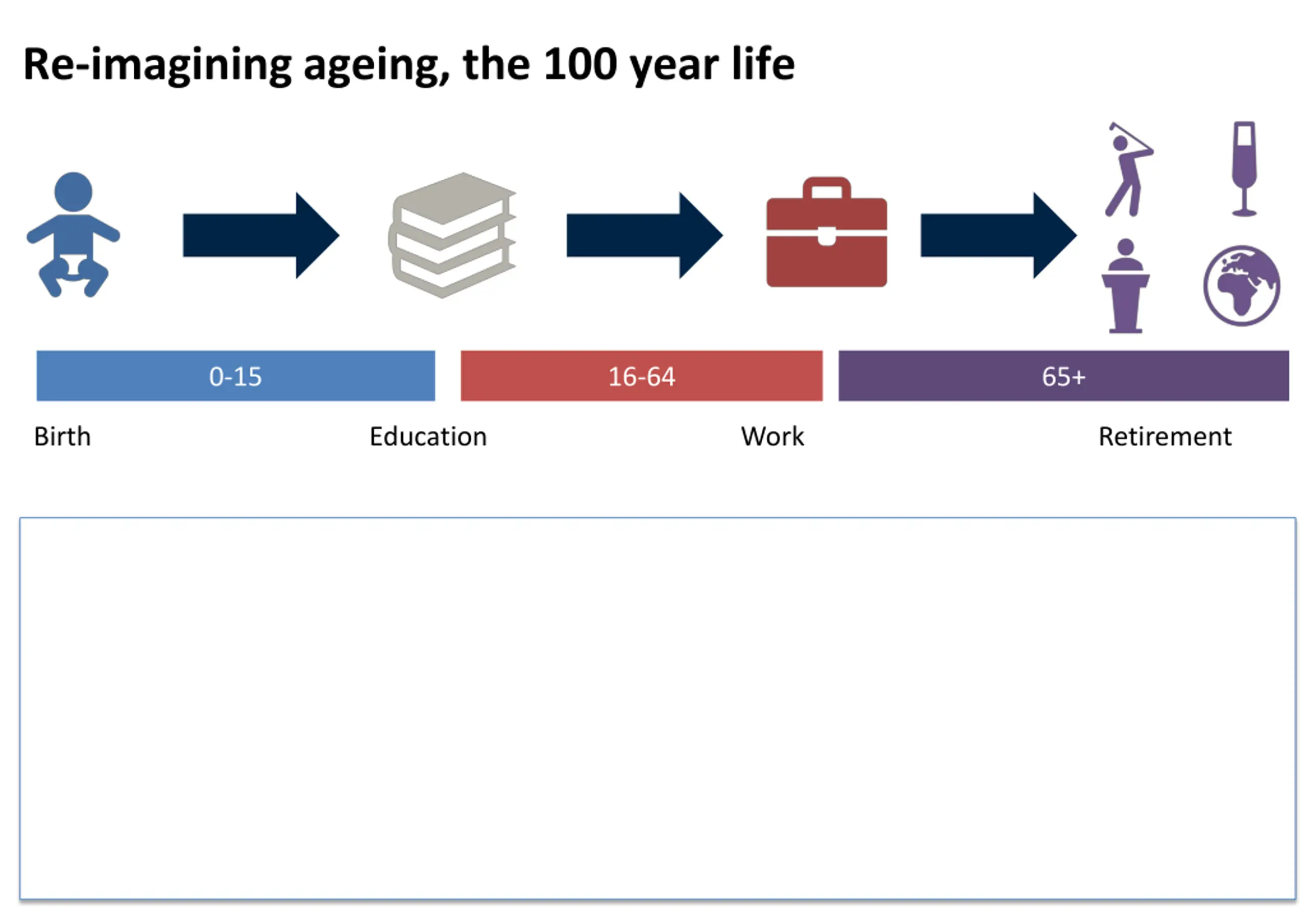 Re-imagining ageing, the 100 year life

0-15

16-64

65+

Birth

Education

Work

Retirement